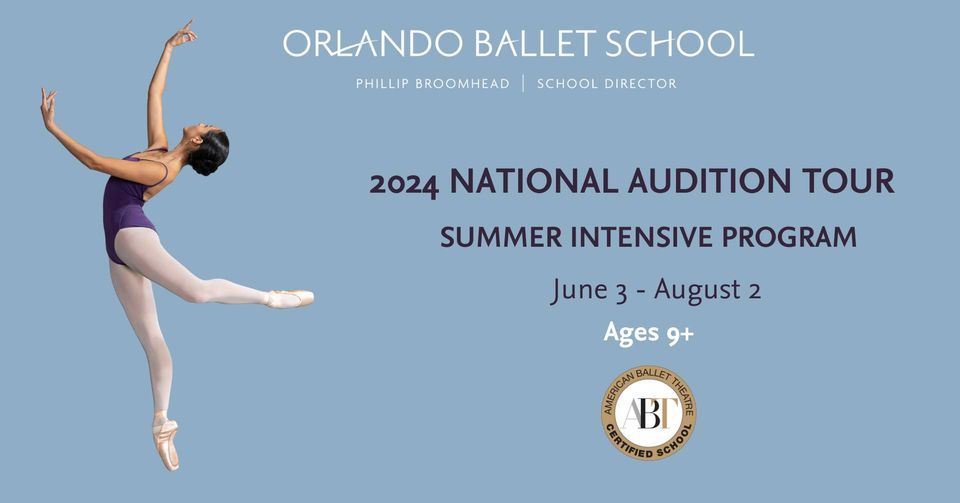 ORLANDO BALLET SCHOOL

PHILLIP BROOMHEAD | SCHOOL DIRECTOR

2024 NATIONAL AUDITION TOUR

SUMMER INTENSIVE PROGRAM

June 3 - August 2

Ages 9+

AMERICAN BALLET THEATRE
ABT
CERTIFIED SCHOOL